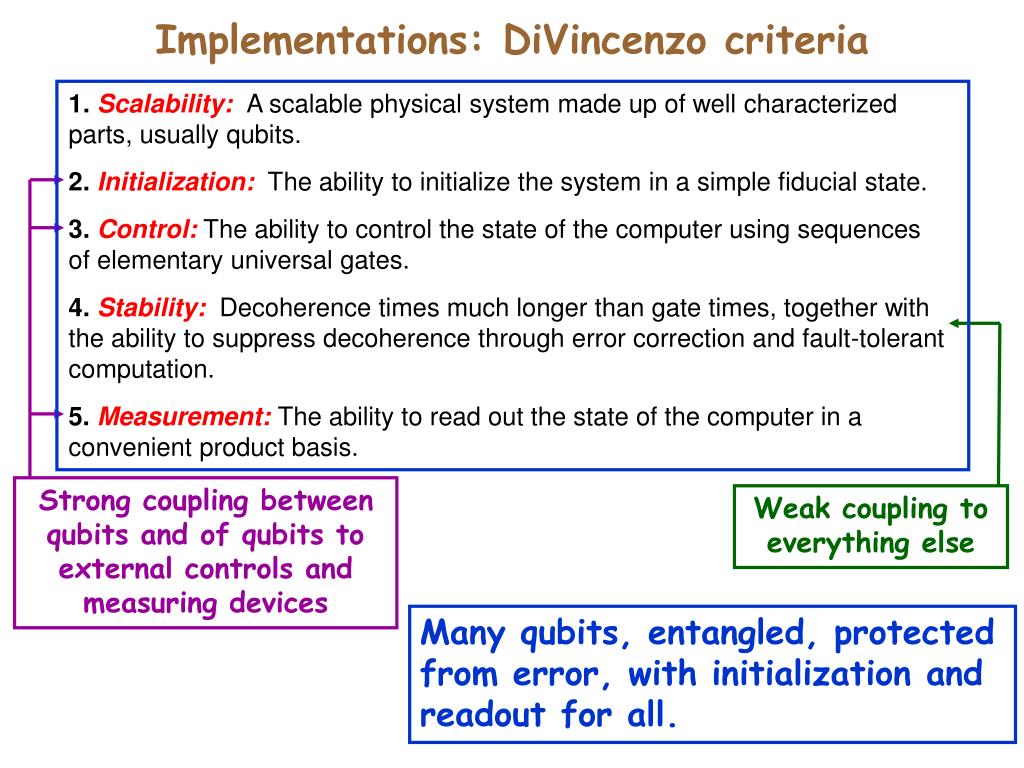 Implementations: DiVincenzo criteria

1. Scalability: A scalable physical system made up of well characterized parts, usually qubits.

2. Initialization: The ability to initialize the system in a simple fiducial state.

3. Control: The ability to control the state of the computer using sequences of elementary universal gates.

4. Stability: Decoherence times much longer than gate times, together with the ability to suppress decoherence through error correction and fault-tolerant computation.

5. Measurement: The ability to read out the state of the computer in a convenient product basis.

Strong coupling between qubits and of qubits to external controls and measuring devices

Weak coupling to everything else

Many qubits, entangled, protected from error, with initialization and readout for all.